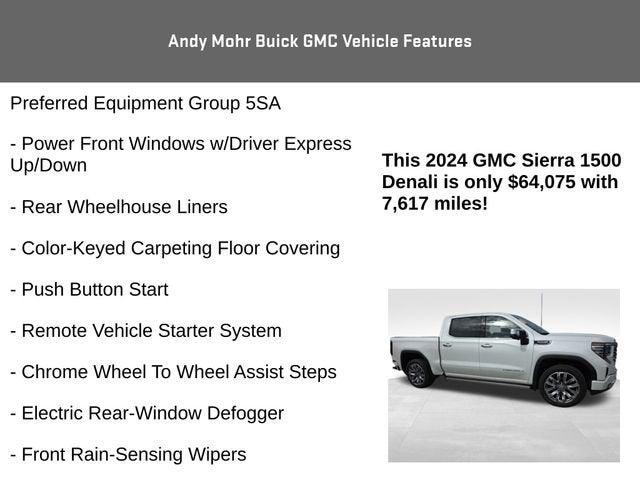 Andy Mohr Buick GMC Vehicle Features

Preferred Equipment Group 5SA

- Power Front Windows w/Driver Express Up/Down

- Rear Wheelhouse Liners

- Color-Keyed Carpeting Floor Covering

- Push Button Start

- Remote Vehicle Starter System

- Chrome Wheel To Wheel Assist Steps

- Electric Rear-Window Defogger

- Front Rain-Sensing Wipers

This 2024 GMC Sierra 1500 Denali is only $64,075 with 7,617 miles!